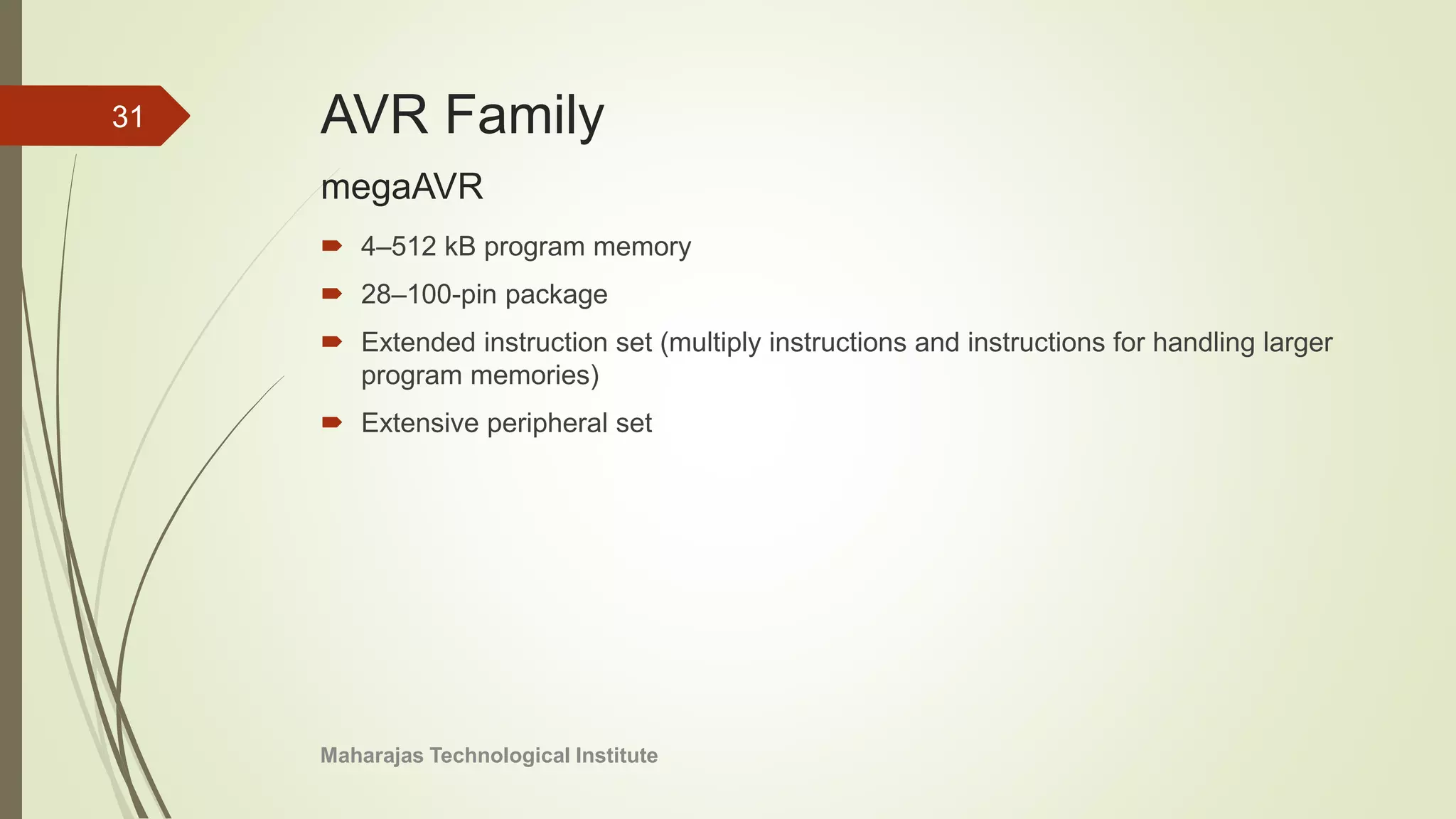 31

AVR Family

megaAVR

4–512 kB program memory

28–100-pin package

Extended instruction set (multiply instructions and instructions for handling larger program memories)

Extensive peripheral set

Maharajas Technological Institute